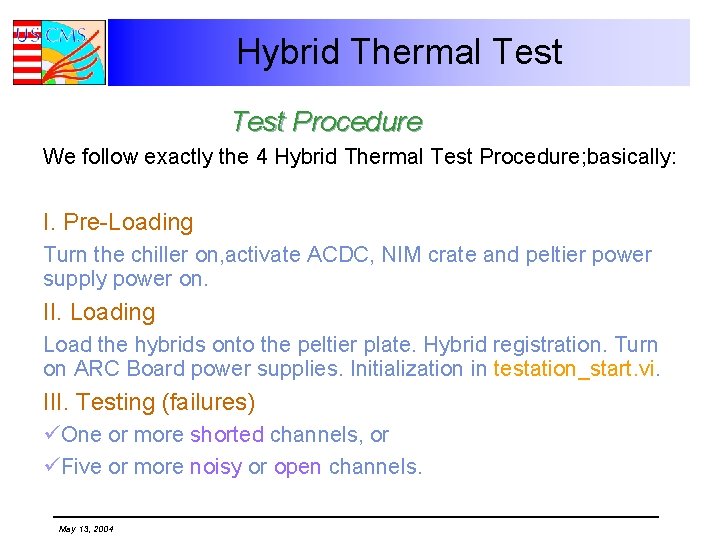 US CMS

Hybrid Thermal Test

Test Procedure

We follow exactly the 4 Hybrid Thermal Test Procedure;basically:

I. Pre-Loading

Turn the chiller on,activate ACDC, NIM crate and peltier power supply power on.

II. Loading

Load the hybrids onto the peltier plate. Hybrid registration. Turn on ARC Board power supplies. Initialization in testation_start.vi.

III. Testing (failures)

✓One or more shorted channels, or

✓Five or more noisy or open channels.

May 13, 2004